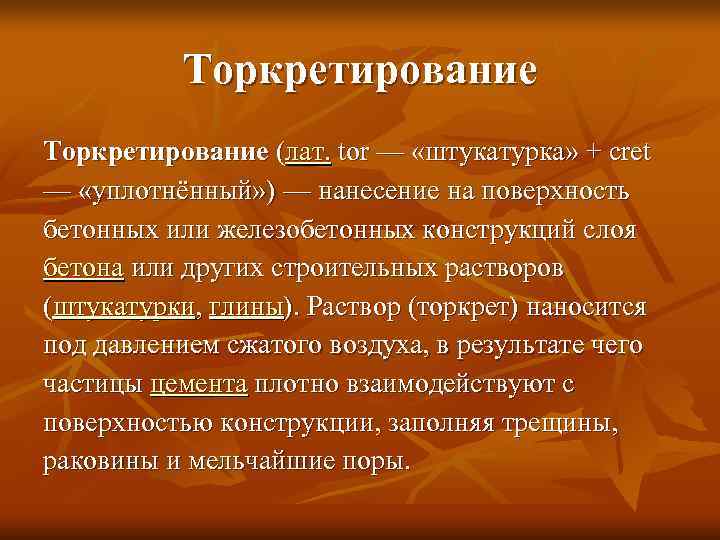 Торкретирование

Торкретирование (лат. tor — «штукатурка» + cret — «уплотнённый») — нанесение на поверхность бетонных или железобетонных конструкций слоя бетона или других строительных растворов (штукатурки, глины). Раствор (торкрет) наносится под давлением сжатого воздуха, в результате чего частицы цемента плотно взаимодействуют с поверхностью конструкции, заполняя трещины, раковины и мельчайшие поры.